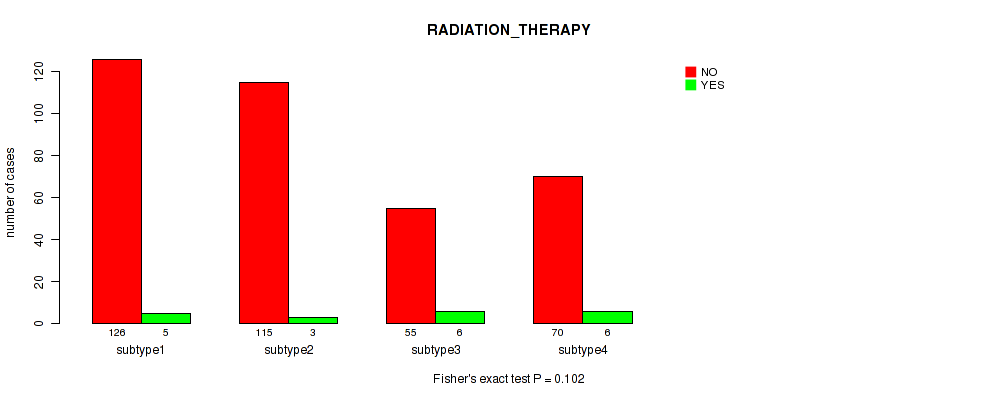 RADIATION_THERAPY

NO
YES

number of cases

120
100
80
60
40
20
0

126 5
subtype1

115 3
subtype2

55 6
subtype3

70 6
subtype4

Fisher's exact test P = 0.102